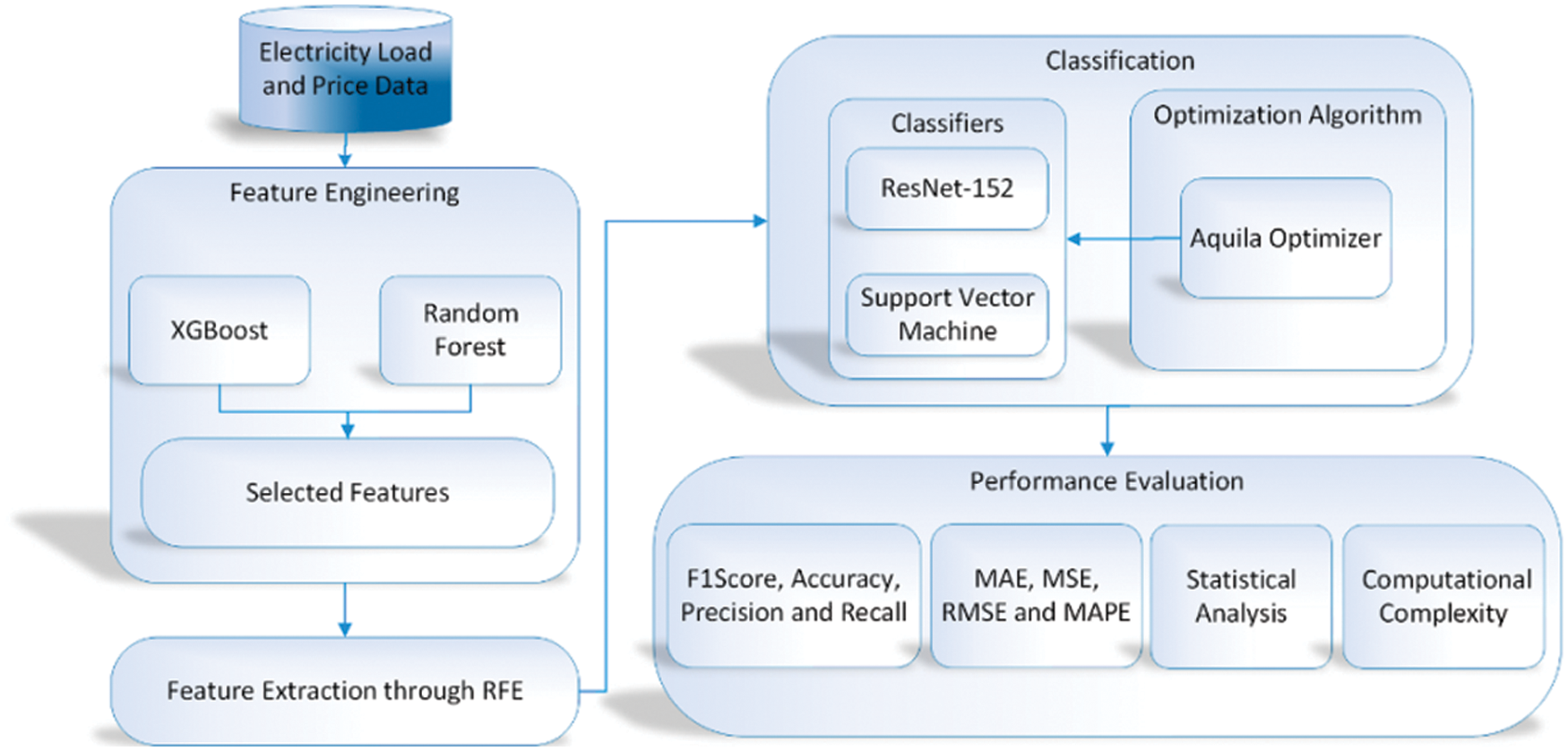 Electricity Load and Price Data

Feature Engineering

XGBoost

Random Forest

Selected Features

Feature Extraction through RFE

Classification

Classifiers

ResNet-152

Support Vector Machine

Optimization Algorithm

Aquila Optimizer

Performance Evaluation

F1Score, Accuracy, Precision and Recall

MAE, MSE, RMSE and MAPE

Statistical Analysis

Computational Complexity